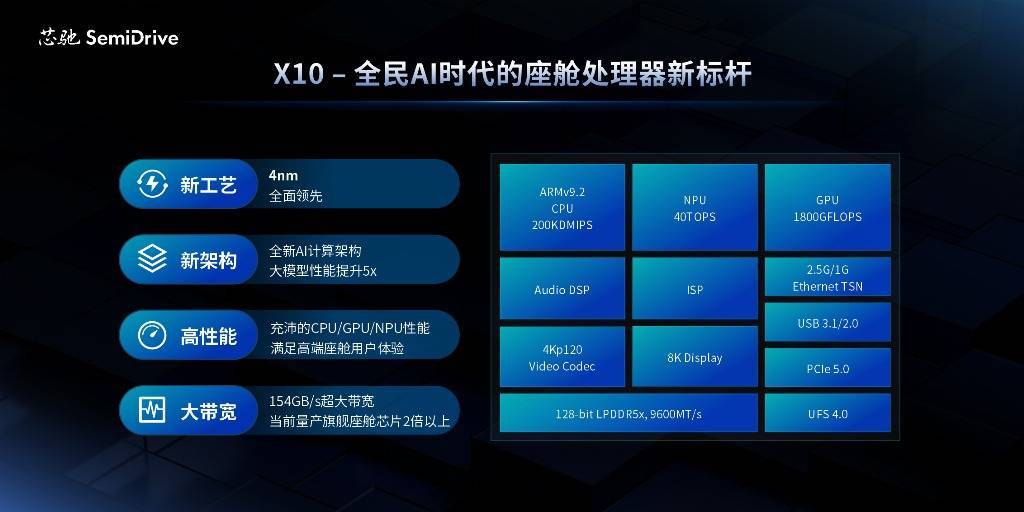 芯驰 SemiDrive

X10 – 全民AI时代的座舱处理器新标杆

新工艺
4nm
全面领先

新架构
全新AI计算架构
大模型性能提升5x

高性能
充沛的CPU/GPU/NPU性能
满足高端座舱用户体验

大带宽
154GB/s超大带宽
当前量产旗舰座舱芯片2倍以上

ARMv9.2
CPU
200KDMIPS

NPU
40TOPS

GPU
1800GFLOPS

Audio DSP

ISP

2.5G/1G
Ethernet TSN

USB 3.1/2.0

4Kp120
Video Codec

8K Display

PCIe 5.0

128-bit LPDDR5x, 9600MT/s

UFS 4.0